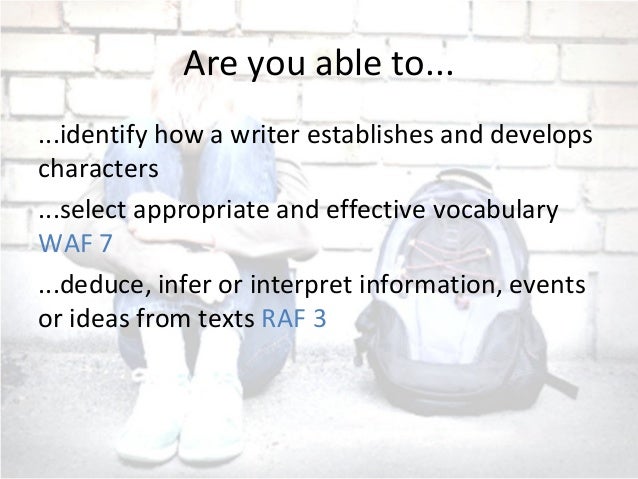 Are you able to...

...identify how a writer establishes and develops characters

...select appropriate and effective vocabulary WAF 7

...deduce, infer or interpret information, events or ideas from texts RAF 3